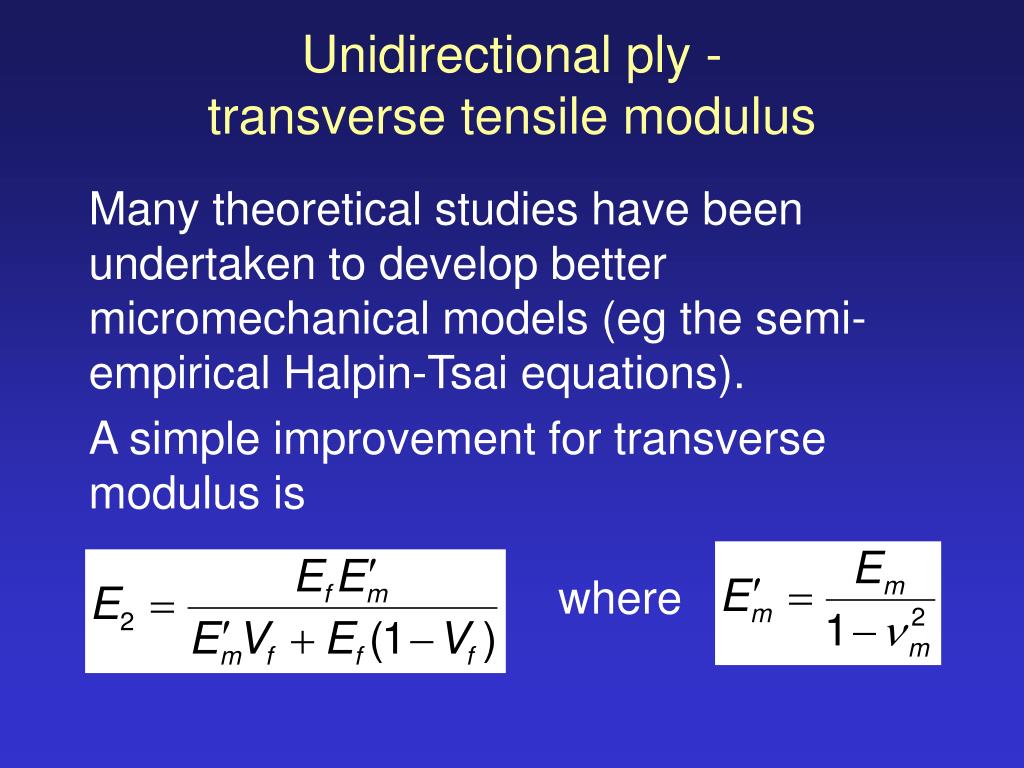 Unidirectional ply -
transverse tensile modulus

Many theoretical studies have been undertaken to develop better micromechanical models (eg the semi-empirical Halpin-Tsai equations).

A simple improvement for transverse modulus is

$E_2 = \frac{E_f E'_m}{E'_m V_f + E_f (1 - V_f)}$ where $E'_m = \frac{E_m}{1 - \nu_m^2}$